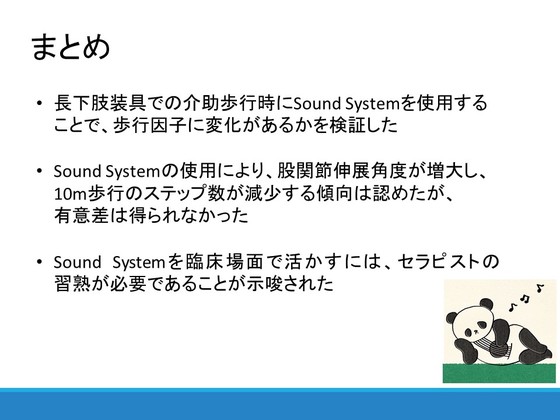 まとめ

• 長下肢装具での介助歩行時にSound Systemを使用することで、歩行因子に変化があるかを検証した

• Sound Systemの使用により、股関節伸展角度が増大し、10m歩行のステップ数が減少する傾向は認めたが、有意差は得られなかった

• Sound Systemを臨床場面で活かすには、セラピストの習熟が必要であることが示唆された